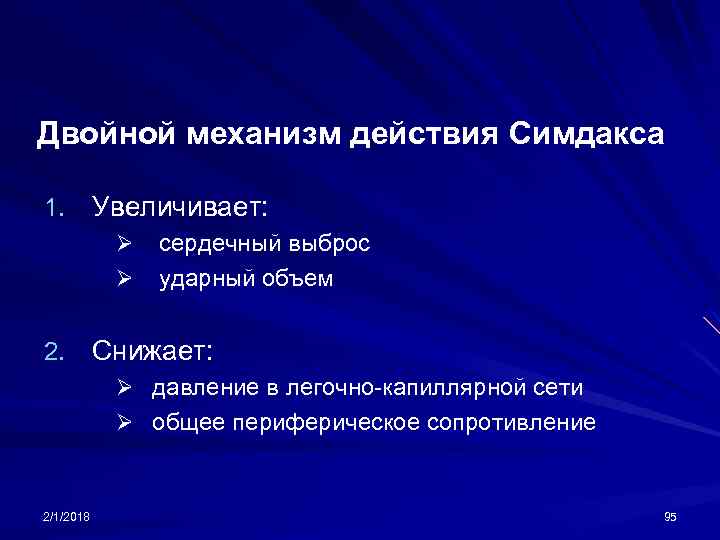 Двойной механизм действия Симдакса

1. Увеличивает:
   ➢ сердечный выброс
   ➢ ударный объем

2. Снижает:
   ➢ давление в легочно-капиллярной сети
   ➢ общее периферическое сопротивление

2/1/2018

95